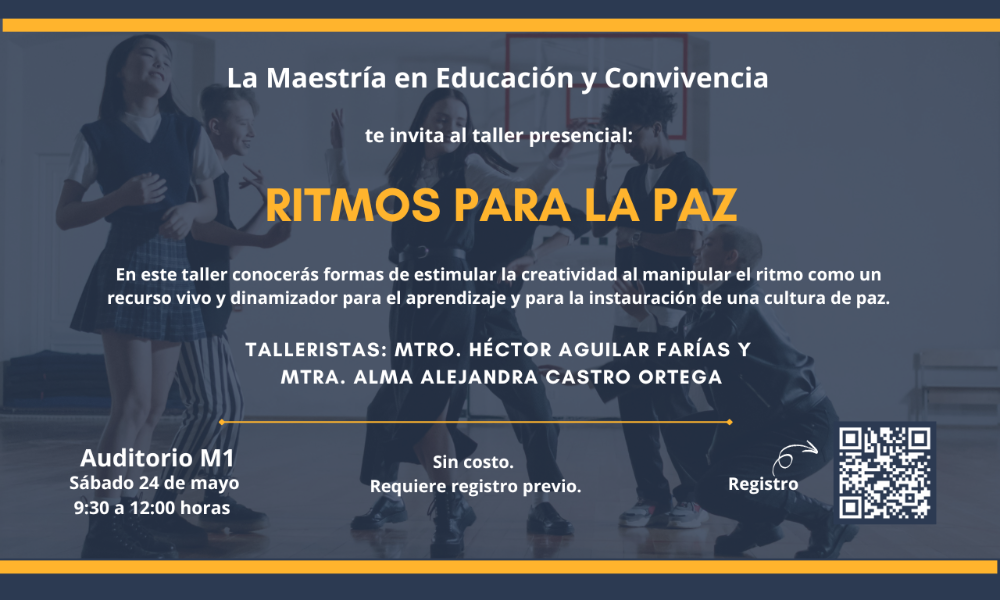 La Maestría en Educación y Convivencia

te invita al taller presencial:

RITMOS PARA LA PAZ

En este taller conocerás formas de estimular la creatividad al manipular el ritmo como un recurso vivo y dinamizador para el aprendizaje y para la instauración de una cultura de paz.

TALLERISTAS: MTRO. HÉCTOR AGUILAR FARÍAS Y MTRA. ALMA ALEJANDRA CASTRO ORTEGA

Auditorio M1
Sábado 24 de mayo
9:30 a 12:00 horas

Sin costo.
Requiere registro previo.

Registro